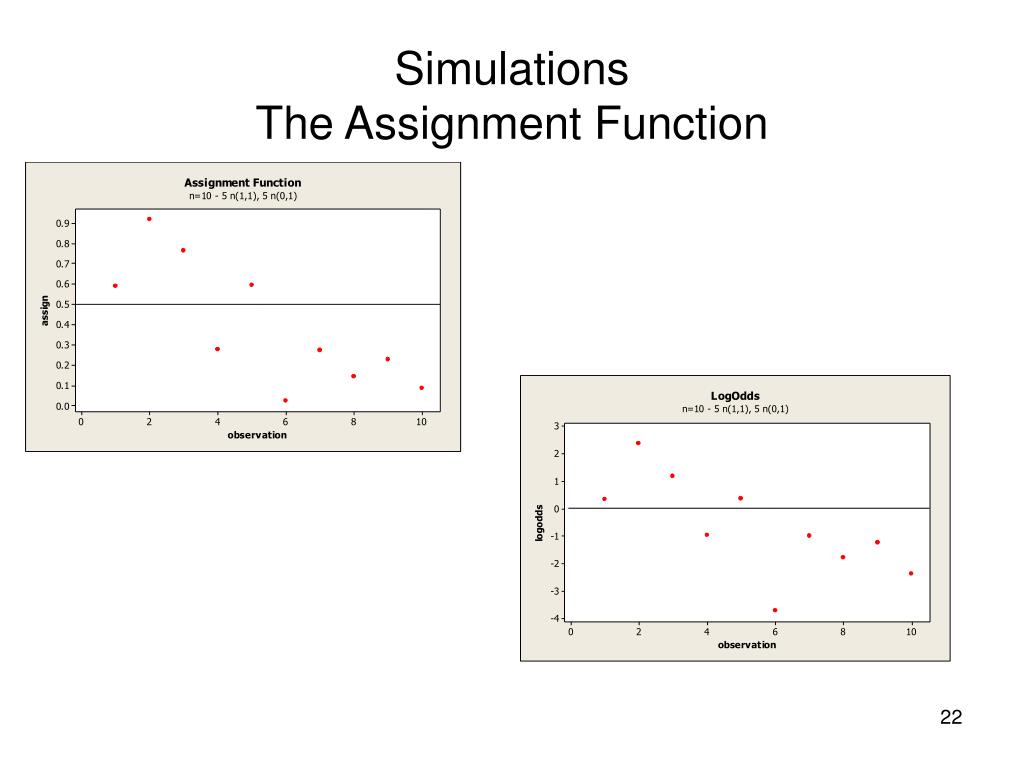 Simulations
The Assignment Function

Assignment Function
n=10 - 5 n(1,1), 5 n(0,1)

assign

0.9
0.8
0.7
0.6
0.5
0.4
0.3
0.2
0.1
0.0

0 2 4 6 8 10
observation

LogOdds
n=10 - 5 n(1,1), 5 n(0,1)

logodds

3
2
1
0
-1
-2
-3
-4

0 2 4 6 8 10
observation

22